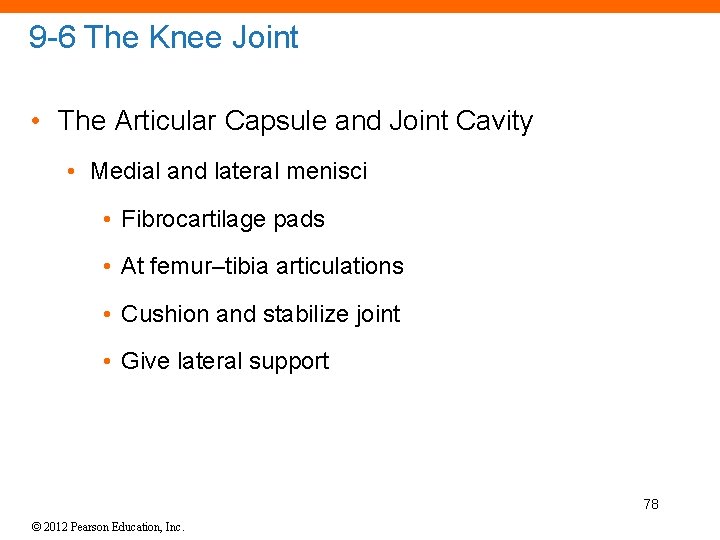 9-6 The Knee Joint

• The Articular Capsule and Joint Cavity
  • Medial and lateral menisci
    • Fibrocartilage pads
    • At femur–tibia articulations
    • Cushion and stabilize joint
    • Give lateral support

78

© 2012 Pearson Education, Inc.